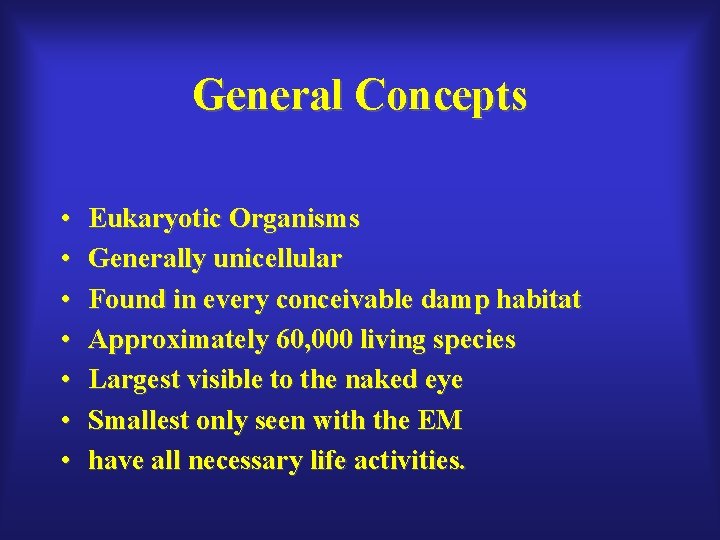 General Concepts

• Eukaryotic Organisms
• Generally unicellular
• Found in every conceivable damp habitat
• Approximately 60,000 living species
• Largest visible to the naked eye
• Smallest only seen with the EM
• have all necessary life activities.